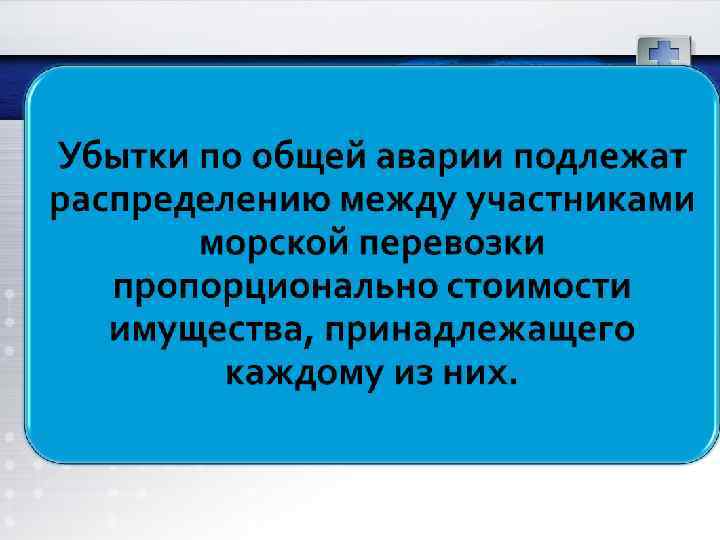 Убытки по общей аварии подлежат распределению между участниками морской перевозки пропорционально стоимости имущества, принадлежащего каждому из них.